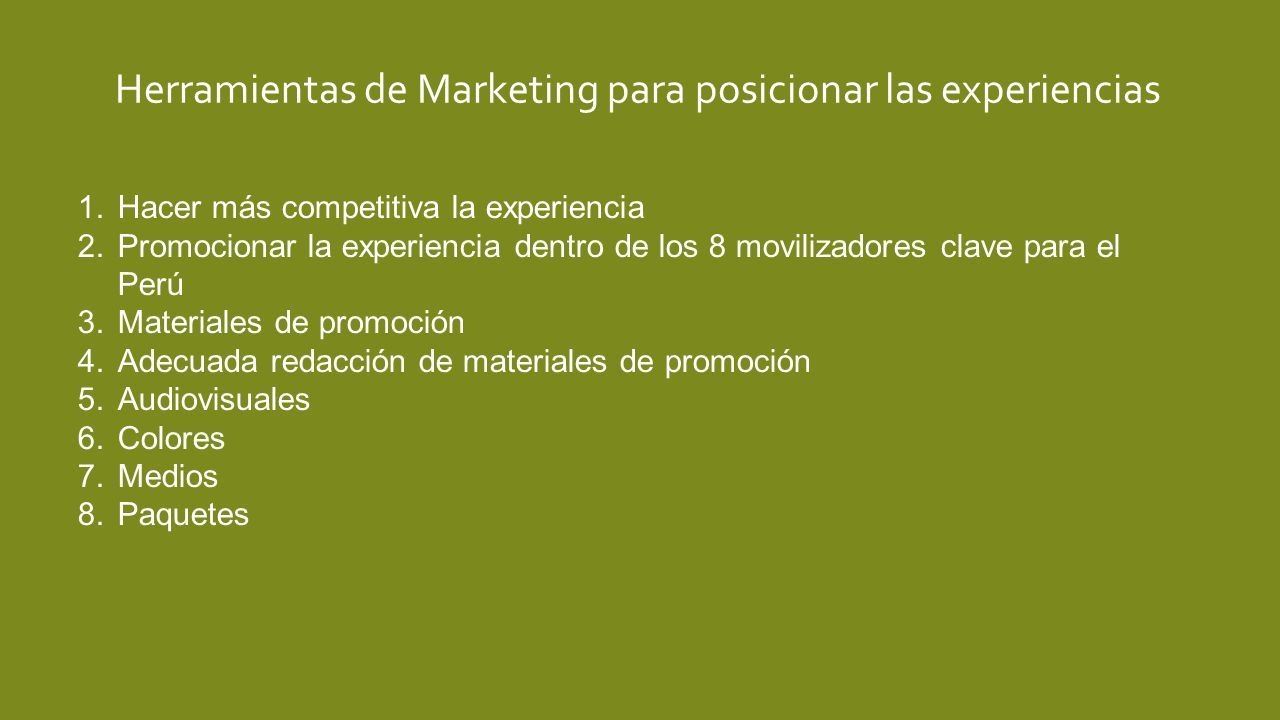 Herramientas de Marketing para posicionar las experiencias

1. Hacer más competitiva la experiencia
2. Promocionar la experiencia dentro de los 8 movilizadores clave para el Perú
3. Materiales de promoción
4. Adecuada redacción de materiales de promoción
5. Audiovisuales
6. Colores
7. Medios
8. Paquetes